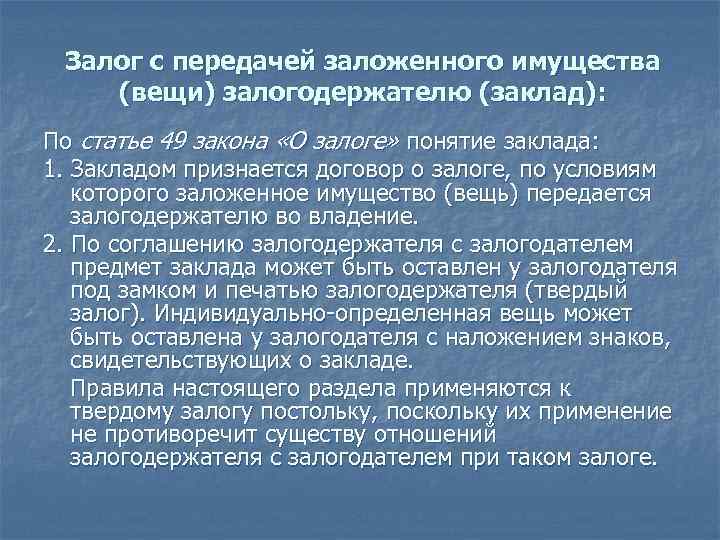 Залог с передачей заложенного имущества (вещи) залогодержателю (заклад):

По статье 49 закона «О залоге» понятие заклада:

1. Закладом признается договор о залоге, по условиям которого заложенное имущество (вещь) передается залогодержателю во владение.

2. По соглашению залогодержателя с залогодателем предмет заклада может быть оставлен у залогодателя под замком и печатью залогодержателя (твердый залог). Индивидуально-определенная вещь может быть оставлена у залогодателя с наложением знаков, свидетельствующих о закладе.

Правила настоящего раздела применяются к твердому залогу постольку, поскольку их применение не противоречит существу отношений залогодержателя с залогодателем при таком залоге.